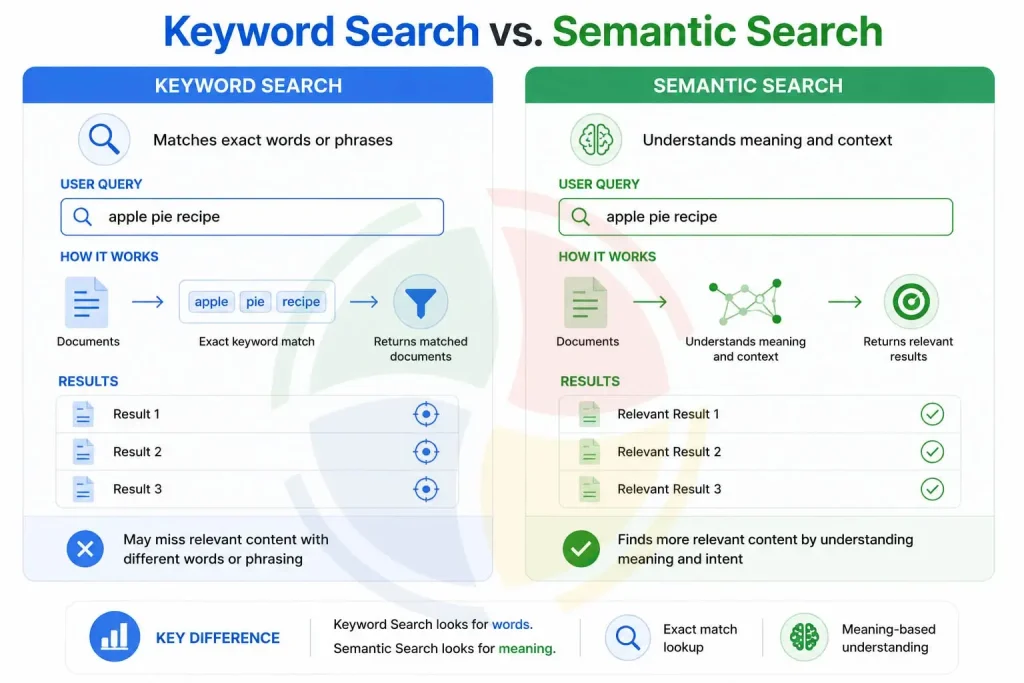 Keyword Search vs. Semantic Search

KEYWORD SEARCH

Matches exact words or phrases

USER QUERY

apple pie recipe

HOW IT WORKS

Documents

apple pie recipe

Exact keyword match

Returns matched documents

RESULTS

Result 1

Result 2

Result 3

May miss relevant content with different words or phrasing

SEMANTIC SEARCH

Understands meaning and context

USER QUERY

apple pie recipe

HOW IT WORKS

Documents

Understands meaning and context

Returns relevant results

RESULTS

Relevant Result 1

Relevant Result 2

Relevant Result 3

Finds more relevant content by understanding meaning and intent

KEY DIFFERENCE

Keyword Search looks for words.

Semantic Search looks for meaning.

Exact match lookup

Meaning-based understanding